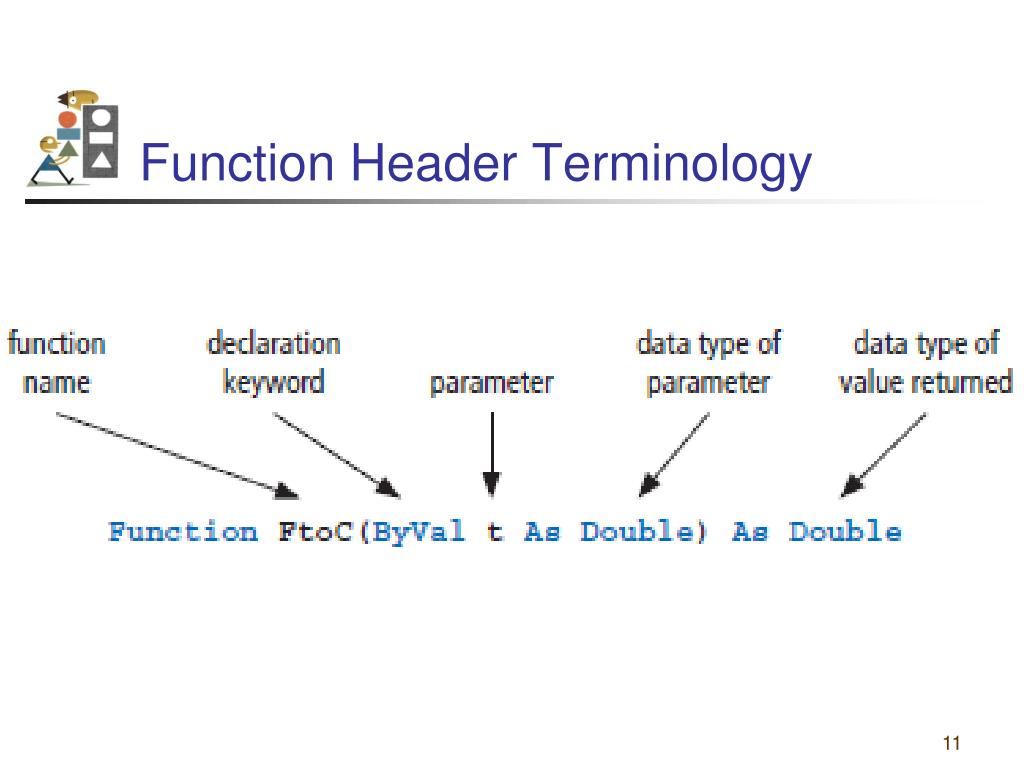 Function Header Terminology

function name

declaration keyword

parameter

data type of parameter

data type of value returned

Function FtoC(ByVal t As Double) As Double

11